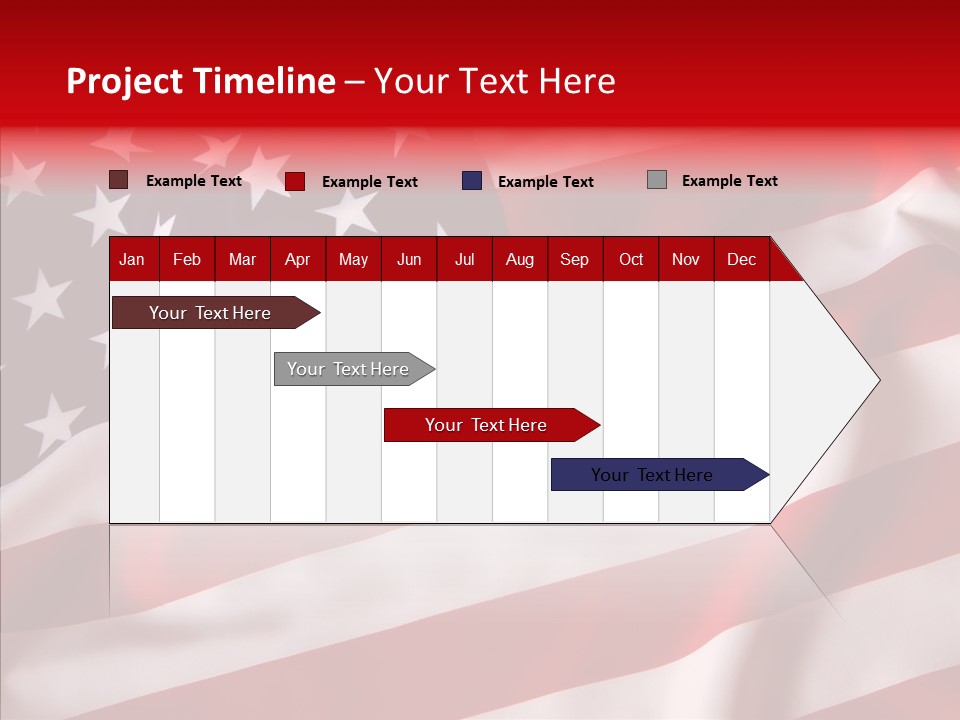 Project Timeline – Your Text Here

Example Text
Example Text
Example Text
Example Text

| Jan | Feb | Mar | Apr | May | Jun | Jul | Aug | Sep | Oct | Nov | Dec |
|---|---|---|---|---|---|---|---|---|---|---|---|

Your Text Here
Your Text Here
Your Text Here
Your Text Here